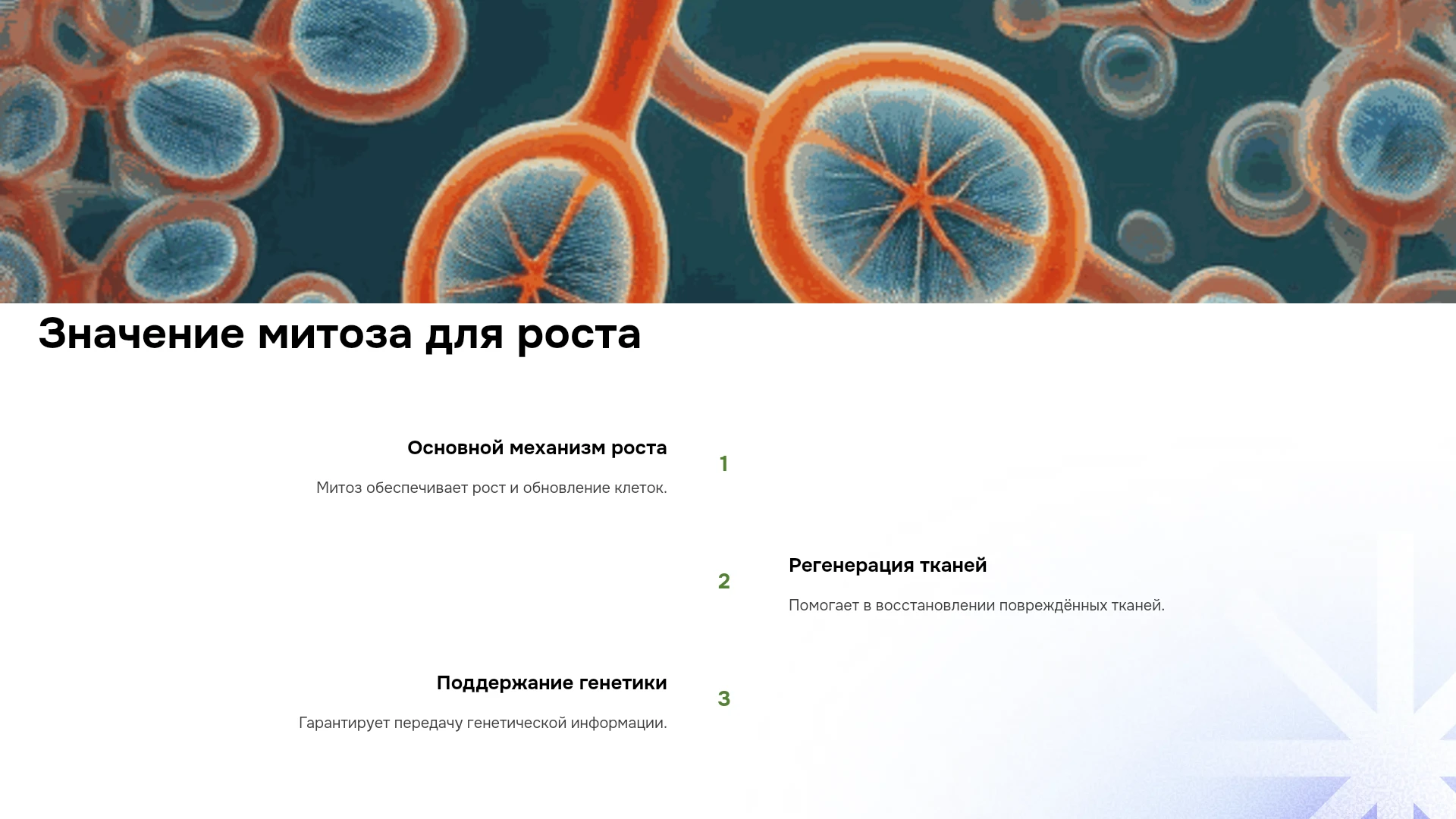 Значение митоза для роста

Основной механизм роста

Митоз обеспечивает рост и обновление клеток.

1

2

Регенерация тканей

Помогает в восстановлении повреждённых тканей.

Поддержание генетики

Гарантирует передачу генетической информации.

3